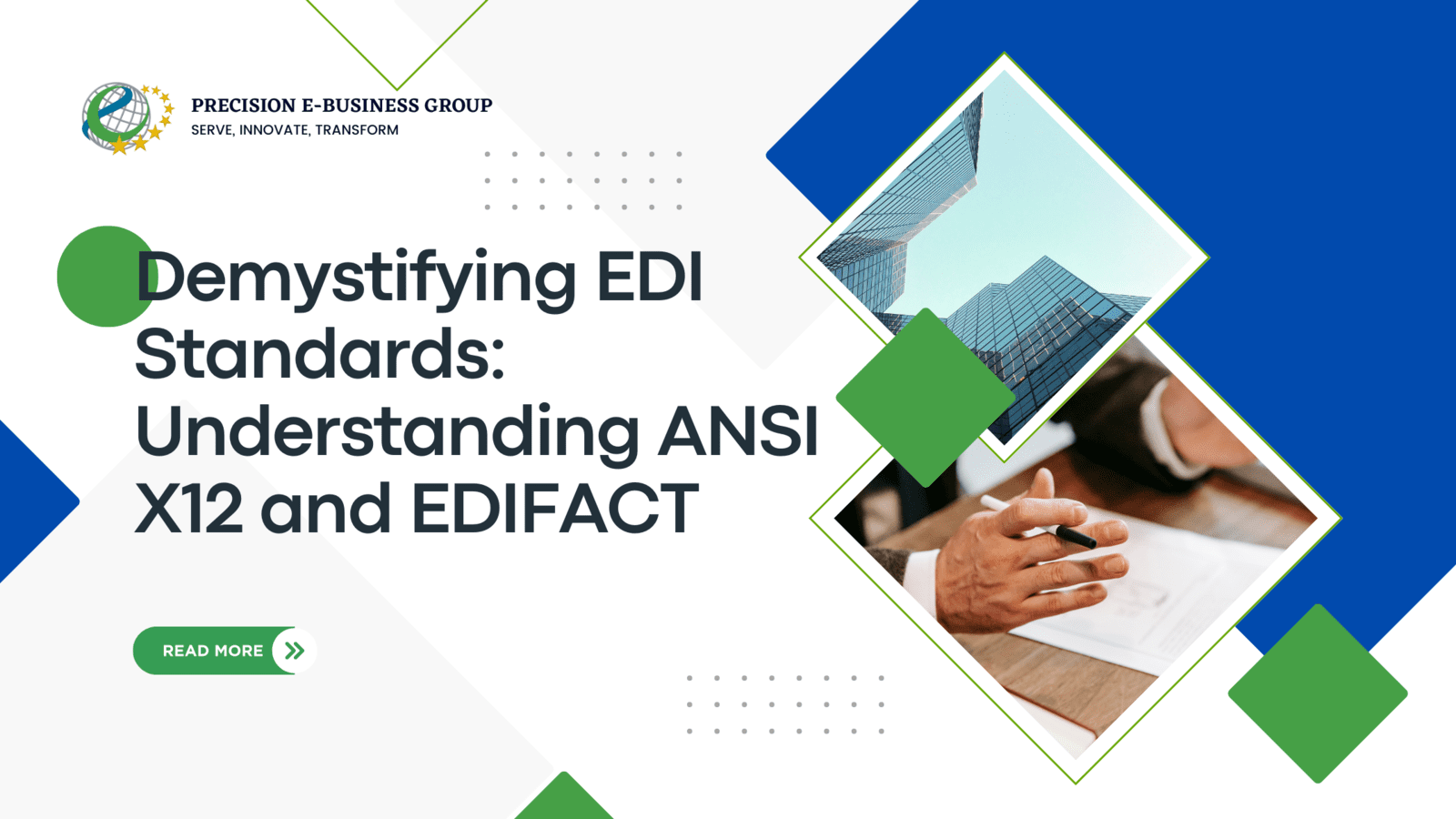 PRECISION E-BUSINESS GROUP
SERVE, INNOVATE, TRANSFORM

Demystifying EDI Standards: Understanding ANSI X12 and EDIFACT

READ MORE